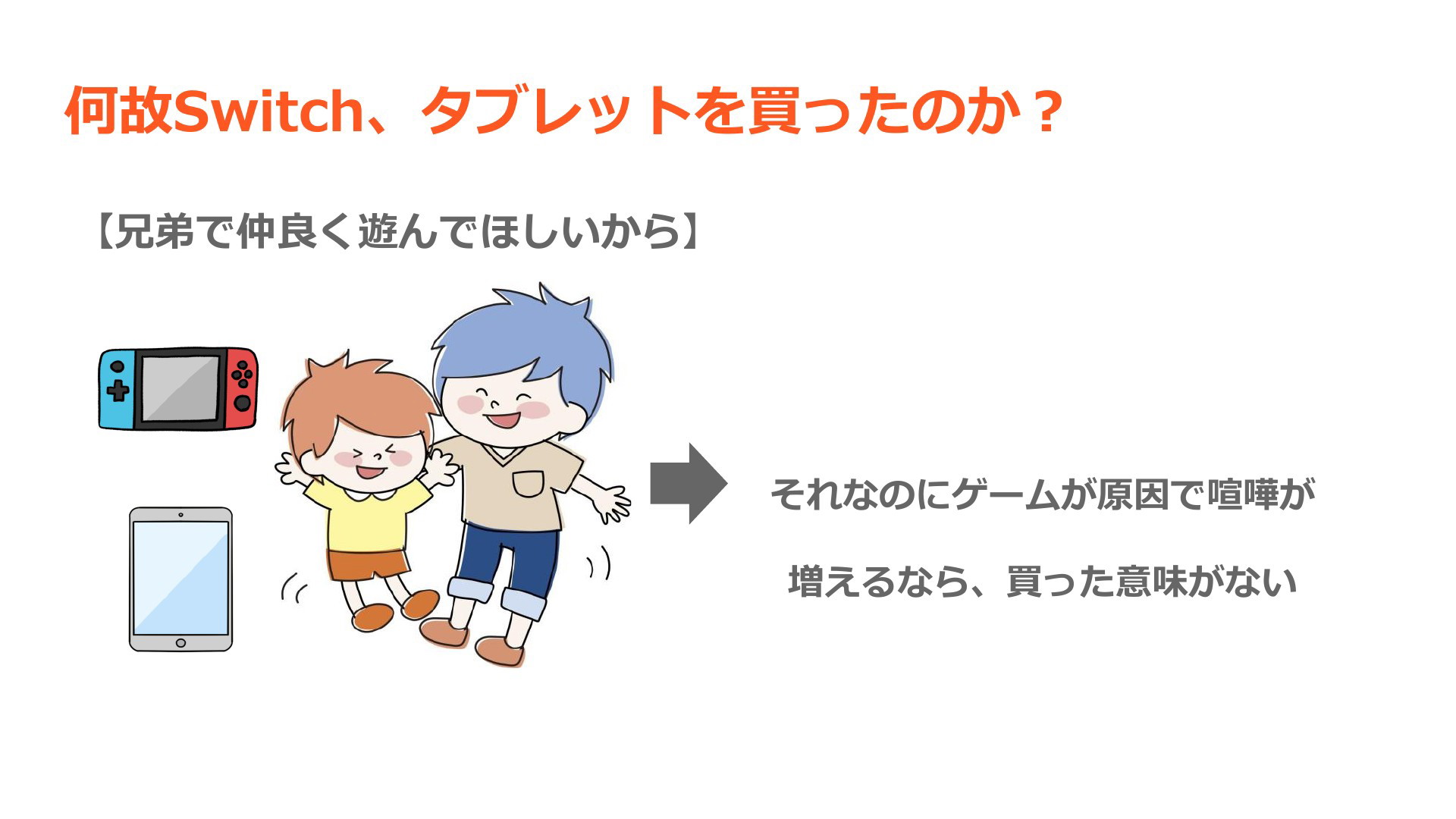 何故Switch、タブレットを買ったのか？

【兄弟で仲良く遊んでほしいから】

それなのにゲームが原因で喧嘩が

増えるなら、買った意味がない